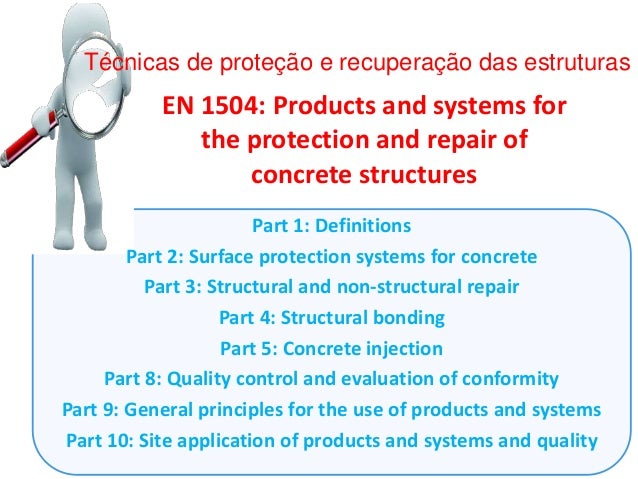 Técnicas de proteção e recuperação das estruturas

EN 1504: Products and systems for the protection and repair of concrete structures

Part 1: Definitions
Part 2: Surface protection systems for concrete
Part 3: Structural and non-structural repair
Part 4: Structural bonding
Part 5: Concrete injection
Part 8: Quality control and evaluation of conformity
Part 9: General principles for the use of products and systems
Part 10: Site application of products and systems and quality